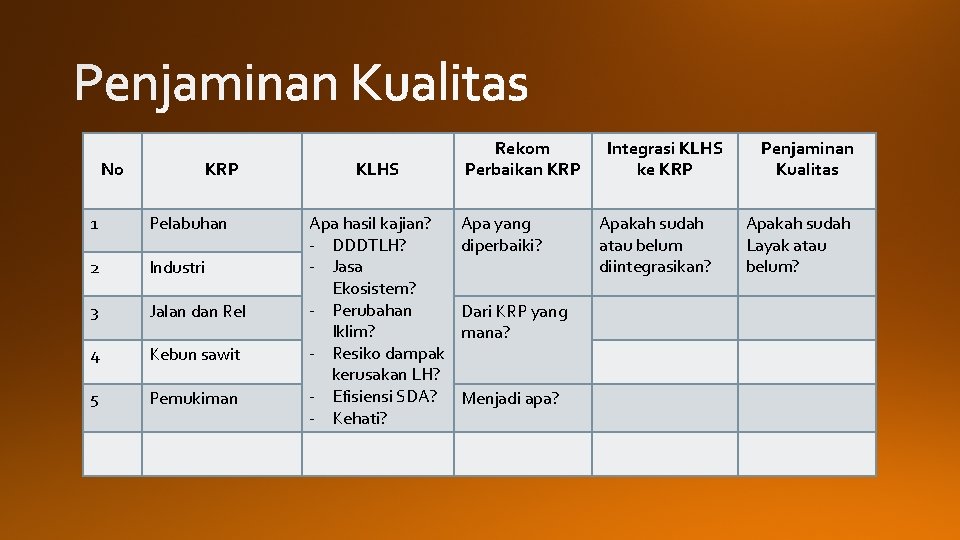 Penjaminan Kualitas

| No | KRP | KLHS | Rekom Perbaikan KRP | Integrasi KLHS ke KRP | Penjaminan Kualitas |
|---|---|---|---|---|---|
| 1 | Pelabuhan | Apa hasil kajian? - DDDTLH? - Jasa Ekosistem? - Perubahan Iklim? - Resiko dampak kerusakan LH? - Efisiensi SDA? - Kehati? | Apa yang diperbaiki? | Apakah sudah atau belum diintegrasikan? | Apakah sudah Layak atau belum? |
| 2 | Industri | | | | |
| 3 | Jalan dan Rel | | Dari KRP yang mana? | | |
| 4 | Kebun sawit | | | | |
| 5 | Pemukiman | | Menjadi apa? | | |
| | | | | | |